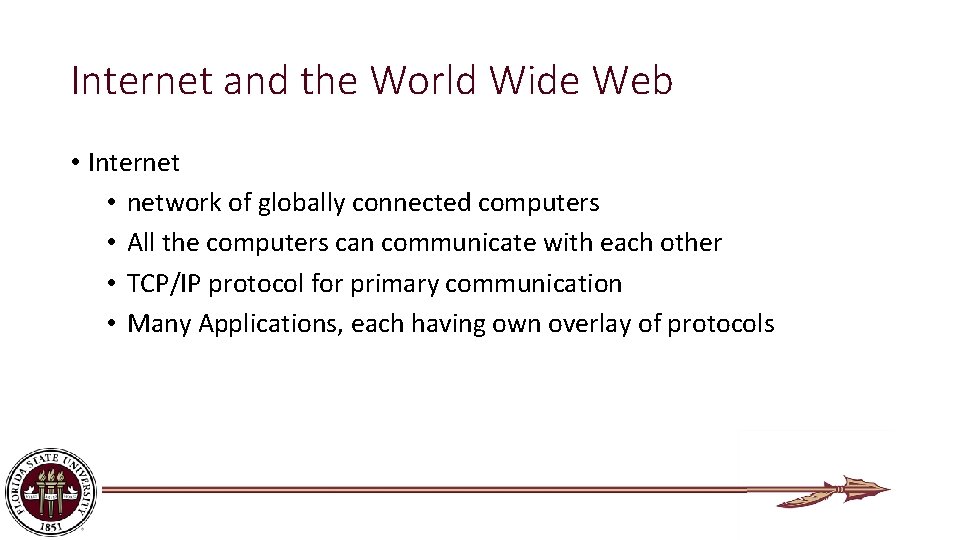 Internet and the World Wide Web

• Internet
  • network of globally connected computers
  • All the computers can communicate with each other
  • TCP/IP protocol for primary communication
  • Many Applications, each having own overlay of protocols

FLORIDA STATE UNIVERSITY
1851